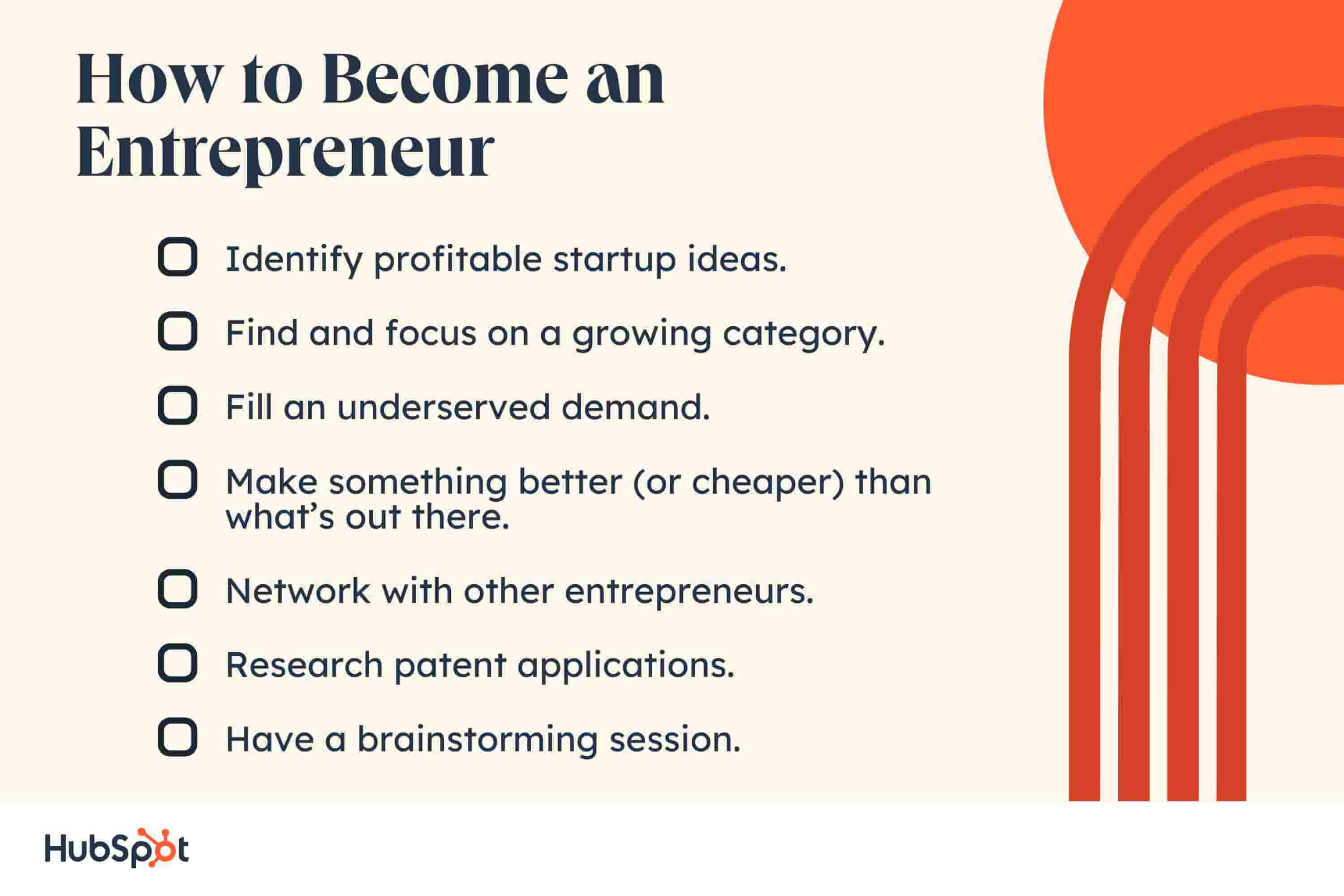 How to Become an Entrepreneur

Identify profitable startup ideas.

Find and focus on a growing category.

Fill an underserved demand.

Make something better (or cheaper) than what's out there.

Network with other entrepreneurs.

Research patent applications.

Have a brainstorming session.

HubSpot